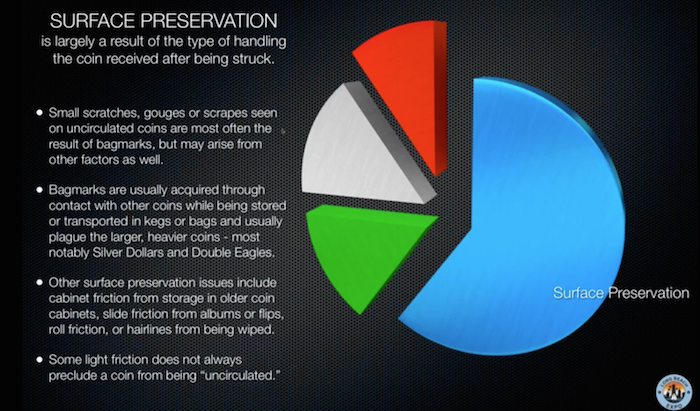 SURFACE PRESERVATION
is largely a result of the type of handling the coin received after being struck.

• Small scratches, gouges or scrapes seen on uncirculated coins are most often the result of bagmarks, but may arise from other factors as well.

• Bagmarks are usually acquired through contact with other coins while being stored or transported in kegs or bags and usually plague the larger, heavier coins - most notably Silver Dollars and Double Eagles.

• Other surface preservation issues include cabinet friction from storage in older coin cabinets, slide friction from albums or flips, roll friction, or hairlines from being wiped.

• Some light friction does not always preclude a coin from being "uncirculated."

Surface Preservation

LONG BEACH EXPO